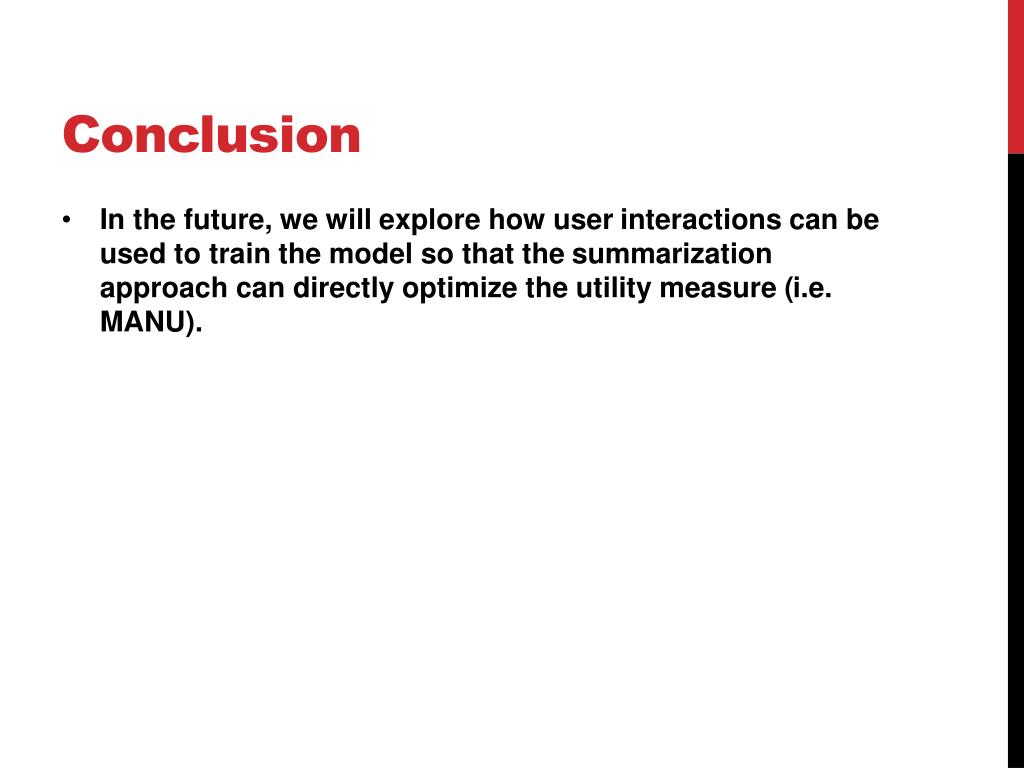 Conclusion

• In the future, we will explore how user interactions can be used to train the model so that the summarization approach can directly optimize the utility measure (i.e. MANU).